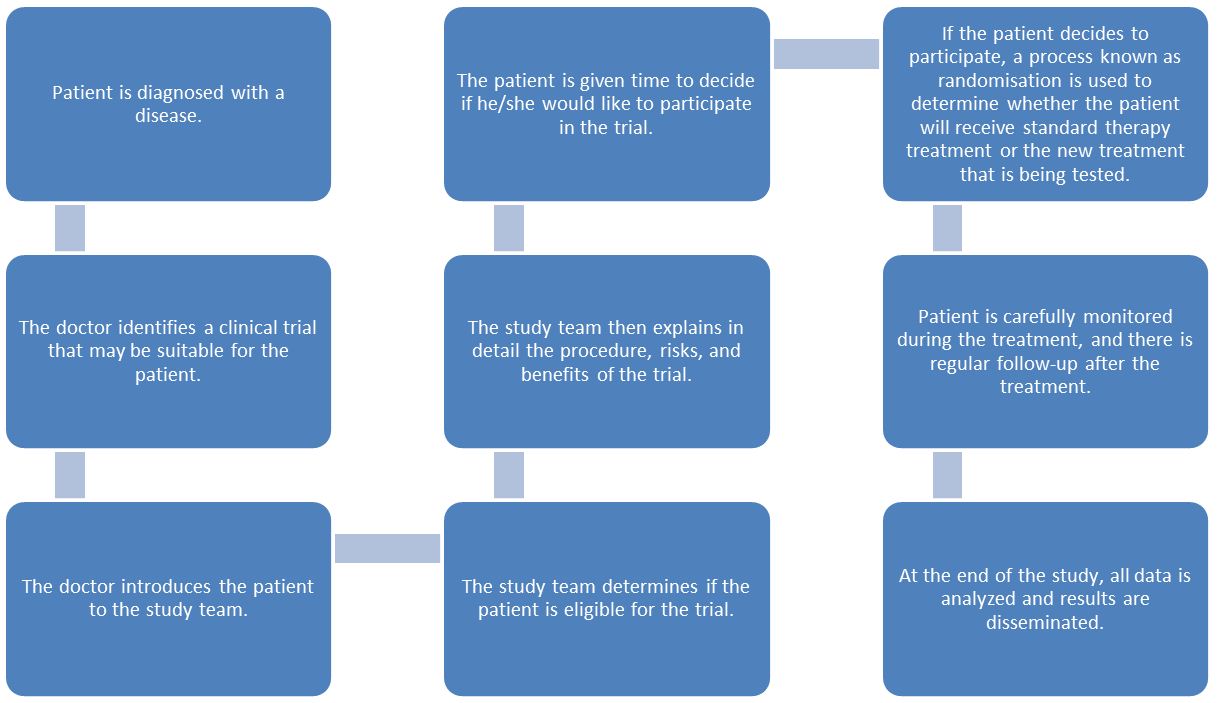 Patient is diagnosed with a disease.

The doctor identifies a clinical trial that may be suitable for the patient.

The doctor introduces the patient to the study team.

The study team determines if the patient is eligible for the trial.

The study team then explains in detail the procedure, risks, and benefits of the trial.

The patient is given time to decide if he/she would like to participate in the trial.

If the patient decides to participate, a process known as randomisation is used to determine whether the patient will receive standard therapy treatment or the new treatment that is being tested.

Patient is carefully monitored during the treatment, and there is regular follow-up after the treatment.

At the end of the study, all data is analyzed and results are disseminated.